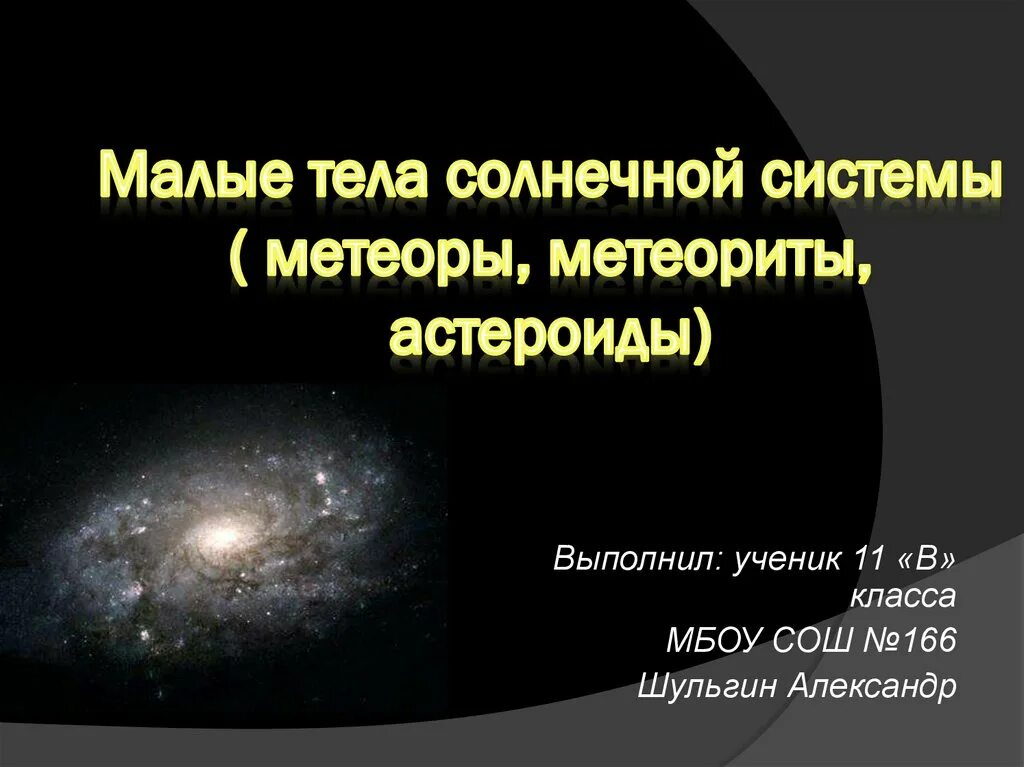 Малые тела солнечной системы ( метеоры, метеориты, астероиды)

Выполнил: ученик 11 «В» класса
МБОУ СОШ №166
Шульгин Александр